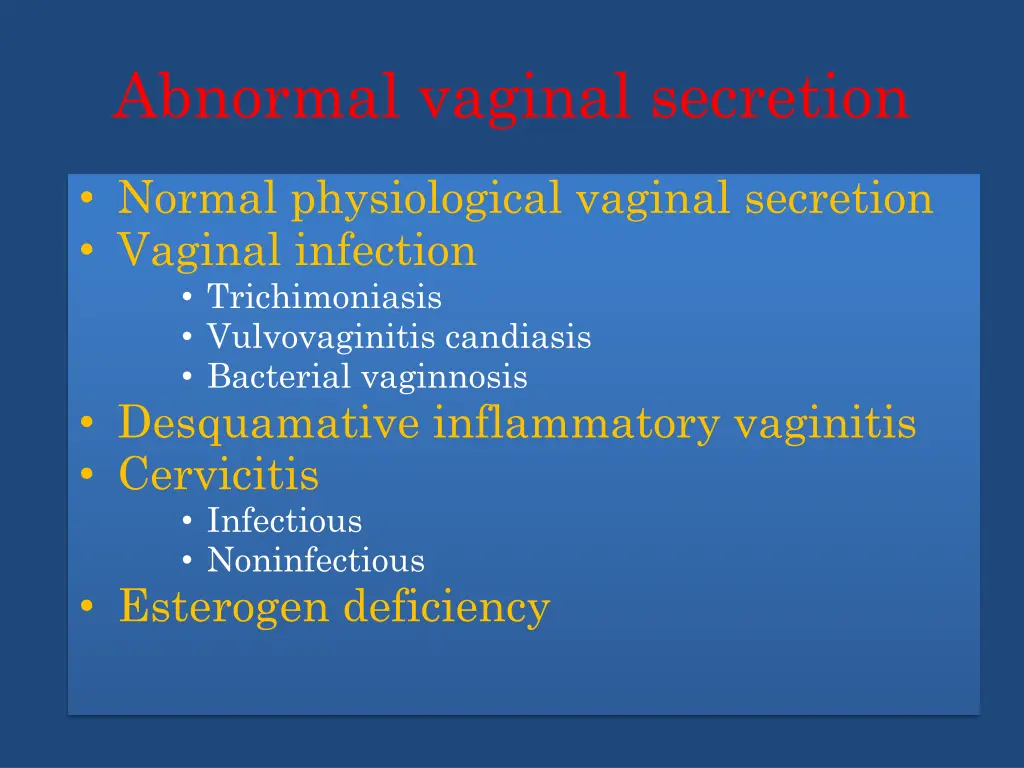 Abnormal vaginal secretion

• Normal physiological vaginal secretion
• Vaginal infection
  • Trichimoniasis
  • Vulvovaginitis candiasis
  • Bacterial vaginnosis
• Desquamative inflammatory vaginitis
• Cervicitis
  • Infectious
  • Noninfectious
• Esterogen deficiency